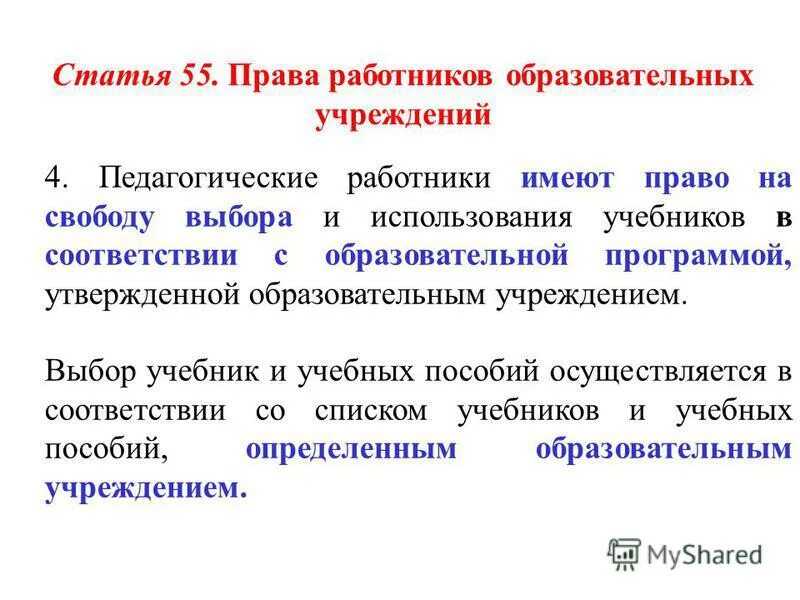 Статья 55. Права работников образовательных учреждений

4. Педагогические работники имеют право на свободу выбора и использования учебников в соответствии с образовательной программой, утвержденной образовательным учреждением.

Выбор учебник и учебных пособий осуществляется в соответствии со списком учебников и учебных пособий, определенным образовательным учреждением.

MyShared